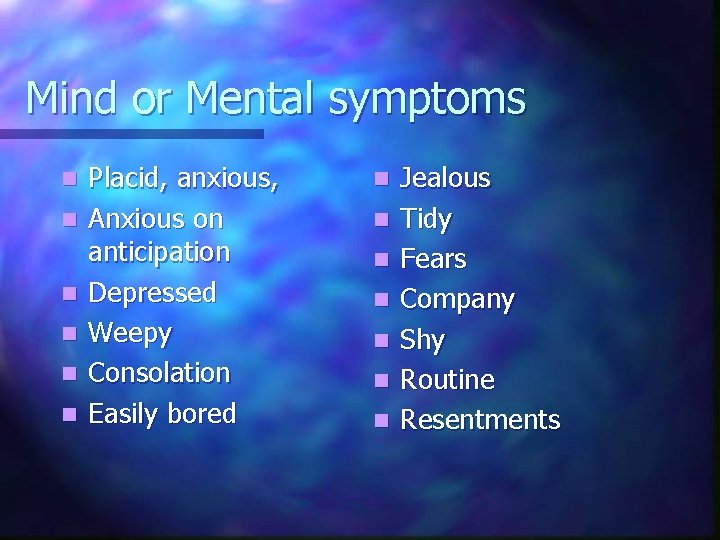 Mind or Mental symptoms

- Placid, anxious,
- Anxious on anticipation
- Depressed
- Weepy
- Consolation
- Easily bored

- Jealous
- Tidy
- Fears
- Company
- Shy
- Routine
- Resentments